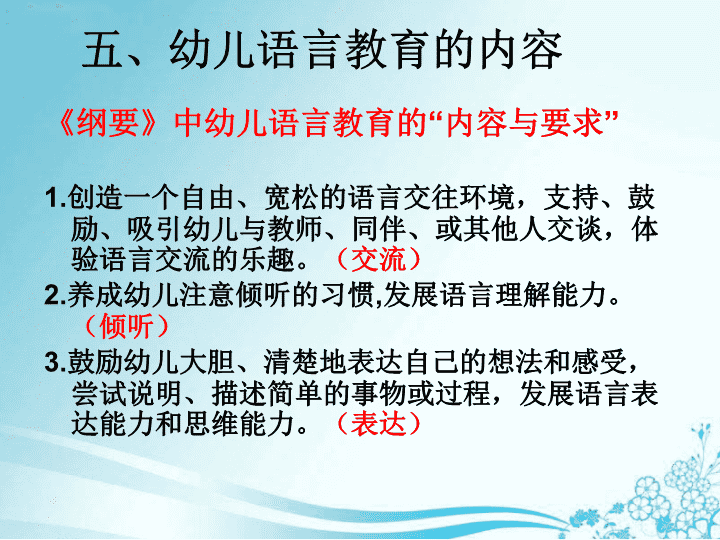 五、幼儿语言教育的内容

《纲要》中幼儿语言教育的“内容与要求”

1.创造一个自由、宽松的语言交往环境，支持、鼓励、吸引幼儿与教师、同伴、或其他人交谈，体验语言交流的乐趣。（交流）

2.养成幼儿注意倾听的习惯,发展语言理解能力。（倾听）

3.鼓励幼儿大胆、清楚地表达自己的想法和感受，尝试说明、描述简单的事物或过程，发展语言表达能力和思维能力。（表达）